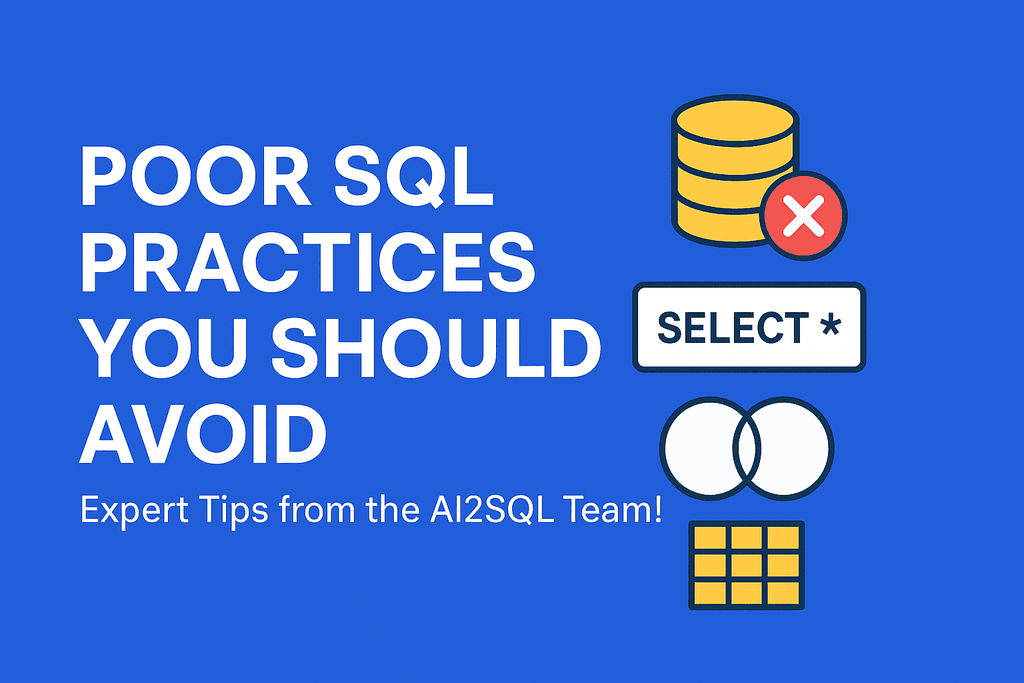 POOR SQL PRACTICES YOU SHOULD AVOID

Expert Tips from the AI2SQL Team!

SELECT *